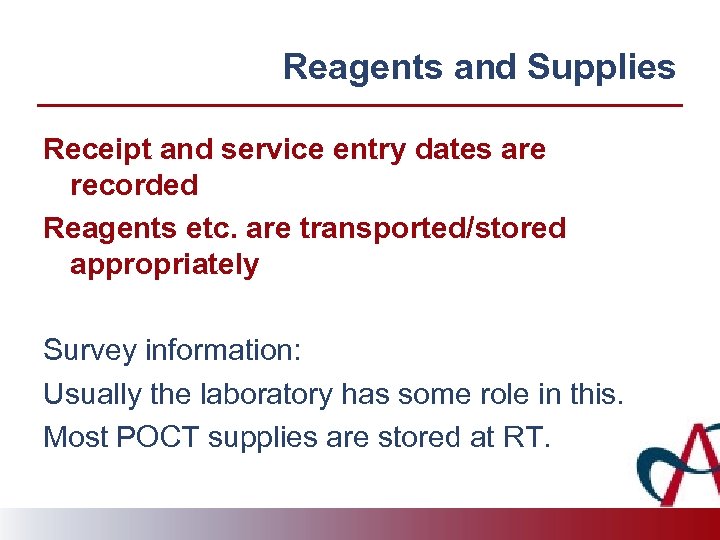 Reagents and Supplies

Receipt and service entry dates are recorded

Reagents etc. are transported/stored appropriately

Survey information:

Usually the laboratory has some role in this.

Most POCT supplies are stored at RT.